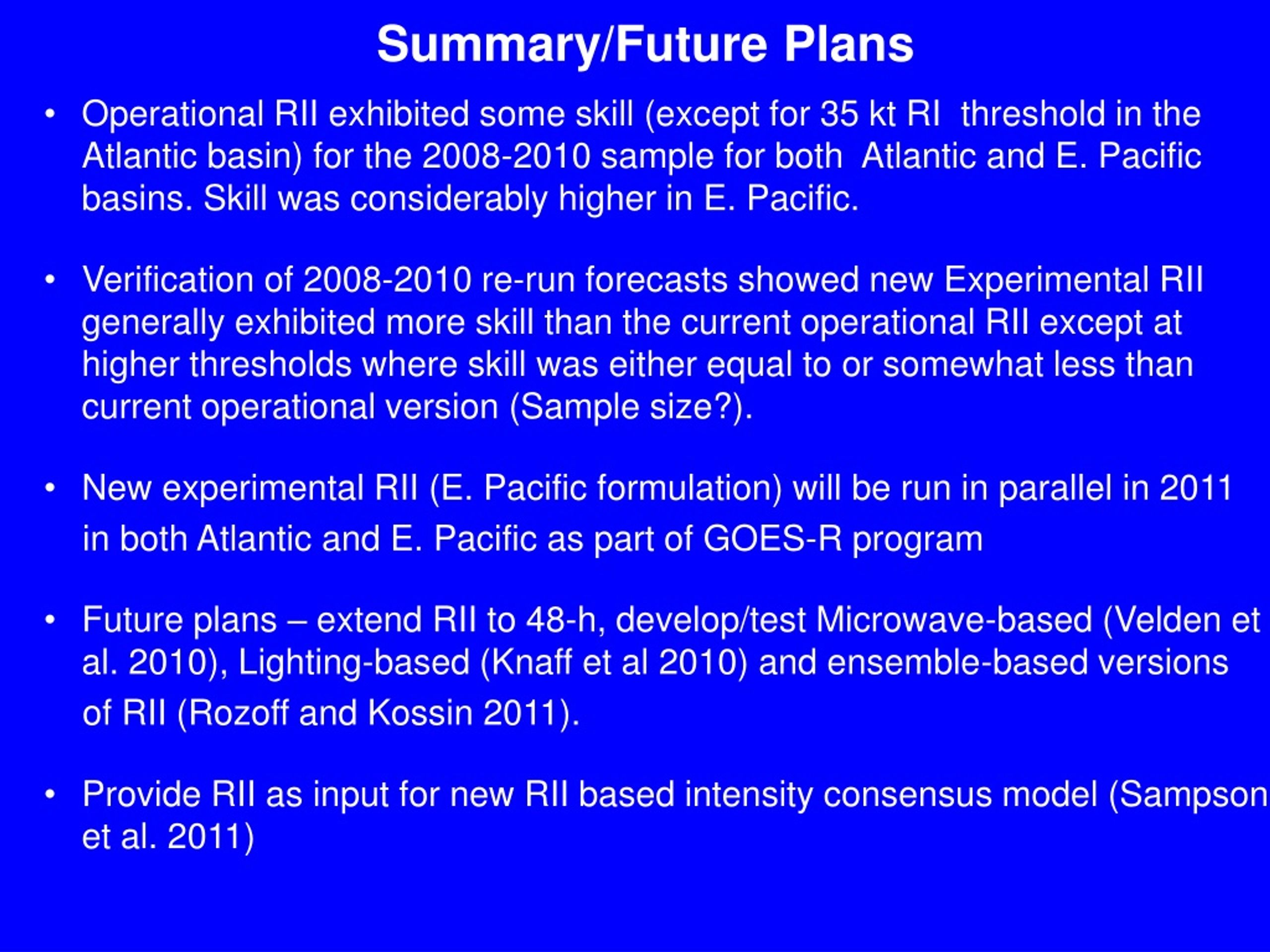 Summary/Future Plans

• Operational RII exhibited some skill (except for 35 kt RI threshold in the Atlantic basin) for the 2008-2010 sample for both Atlantic and E. Pacific basins. Skill was considerably higher in E. Pacific.

• Verification of 2008-2010 re-run forecasts showed new Experimental RII generally exhibited more skill than the current operational RII except at higher thresholds where skill was either equal to or somewhat less than current operational version (Sample size?).

• New experimental RII (E. Pacific formulation) will be run in parallel in 2011 in both Atlantic and E. Pacific as part of GOES-R program

• Future plans – extend RII to 48-h, develop/test Microwave-based (Velden et al. 2010), Lighting-based (Knaff et al 2010) and ensemble-based versions of RII (Rozoff and Kossin 2011).

• Provide RII as input for new RII based intensity consensus model (Sampson et al. 2011)